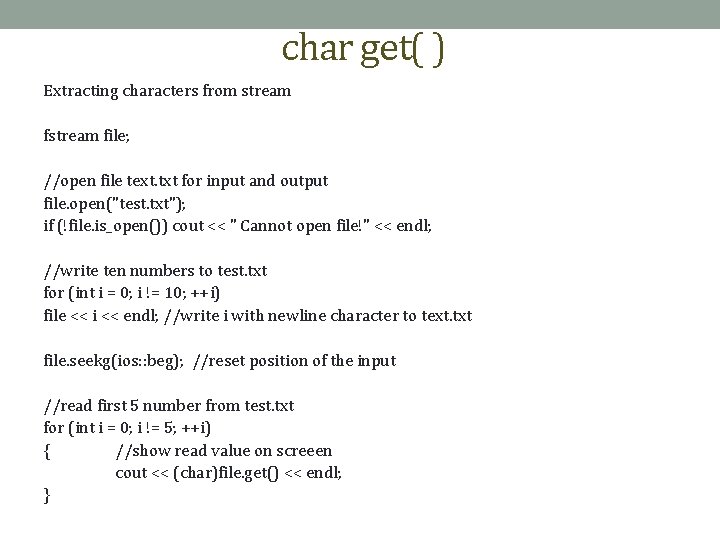 char get( )

Extracting characters from stream

fstream file;

//open file text.txt for input and output
file.open("test.txt");
if (!file.is_open()) cout << " Cannot open file!" << endl;

//write ten numbers to test.txt
for (int i = 0; i != 10; ++i)
file << i << endl; //write i with newline character to text.txt

file.seekg(ios::beg); //reset position of the input

//read first 5 number from test.txt
for (int i = 0; i != 5; ++i)
{ //show read value on screeen
cout << (char)file.get() << endl;
}